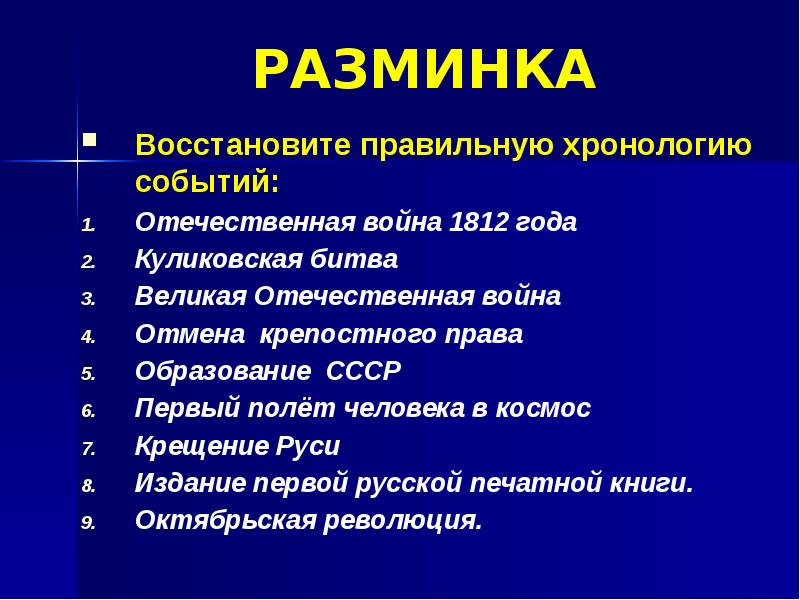 РАЗМИНКА

Восстановите правильную хронологию событий:

1. Отечественная война 1812 года
2. Куликовская битва
3. Великая Отечественная война
4. Отмена крепостного права
5. Образование СССР
6. Первый полёт человека в космос
7. Крещение Руси
8. Издание первой русской печатной книги.
9. Октябрьская революция.